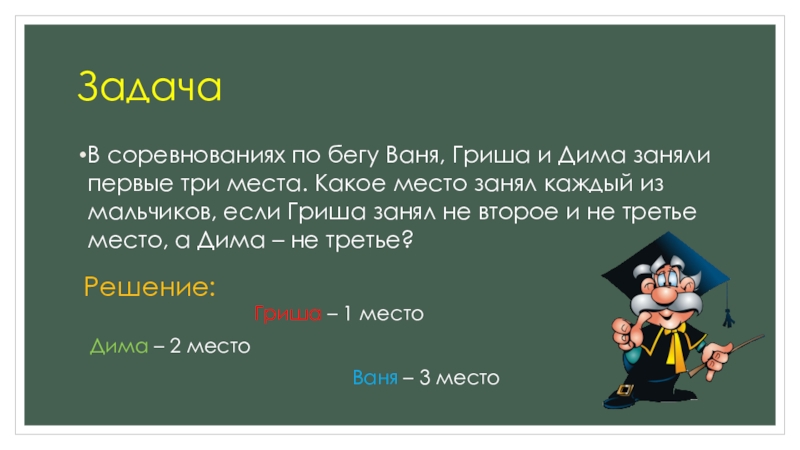 Задача

•В соревнованиях по бегу Ваня, Гриша и Дима заняли первые три места. Какое место занял каждый из мальчиков, если Гриша занял не второе и не третье место, а Дима – не третье?

Решение:

Гриша – 1 место

Дима – 2 место

Ваня – 3 место